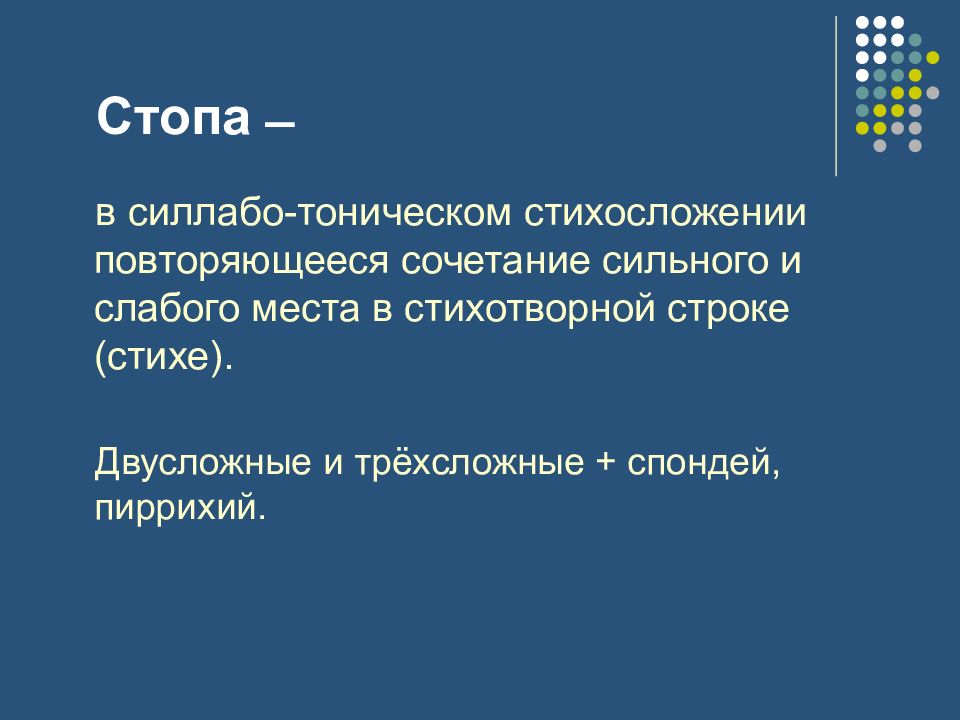 Стопа –

в силлабо-тоническом стихосложении повторяющееся сочетание сильного и слабого места в стихотворной строке (стихе).

Двусложные и трёхсложные + спондей, пиррихий.